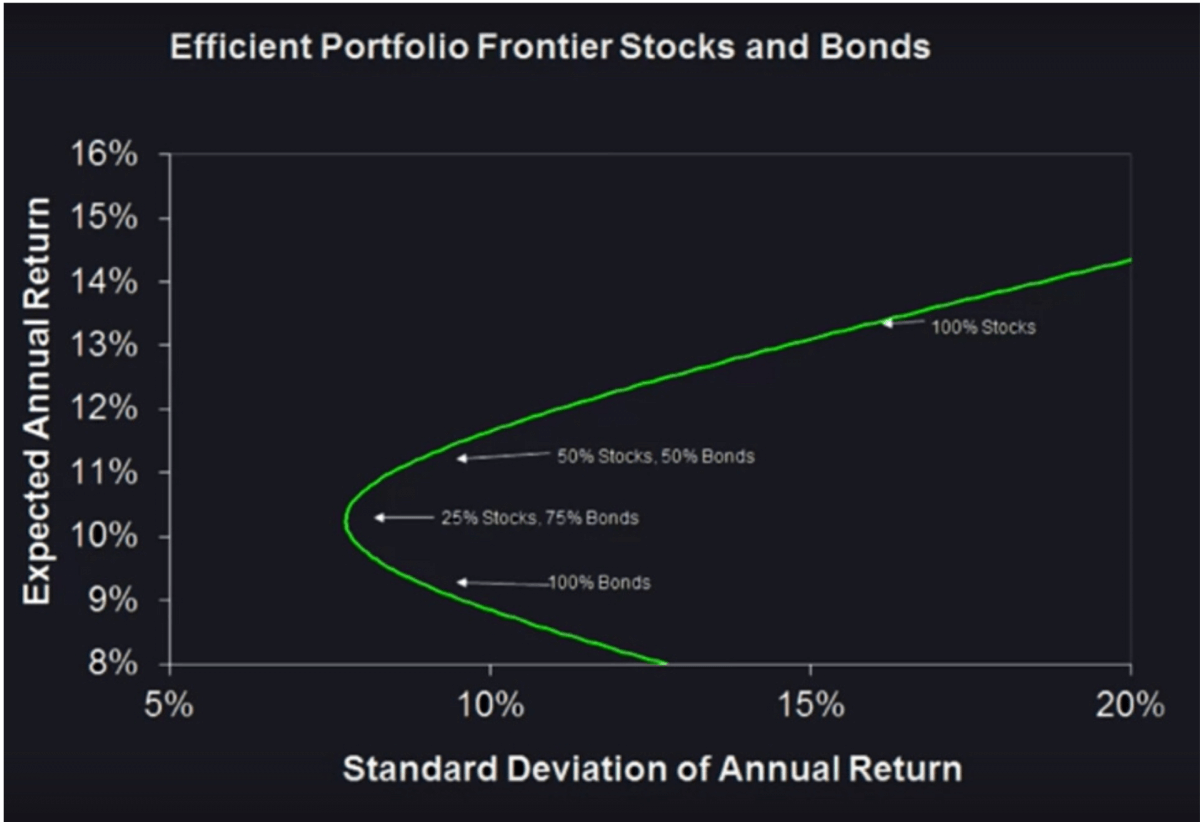 Efficient Portfolio Frontier Stocks and Bonds

Expected Annual Return

16%
15%
14%
13%
12%
11%
10%
9%
8%

100% Stocks
50% Stocks, 50% Bonds
25% Stocks, 75% Bonds
100% Bonds

5%
10%
15%
20%

Standard Deviation of Annual Return